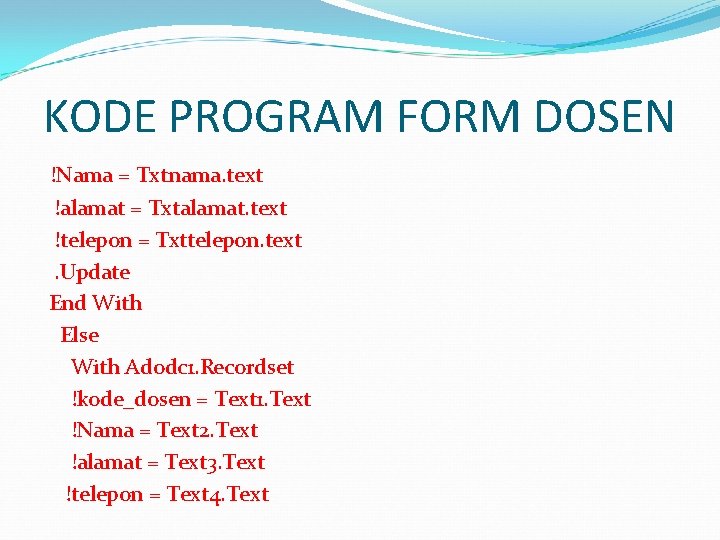 KODE PROGRAM FORM DOSEN

!Nama = Txtnama.text
!alamat = Txtalamat.text
!telepon = Txttelepon.text
.Update
End With
Else
With Adodc1.Recordset
!kode_dosen = Text1.Text
!Nama = Text2.Text
!alamat = Text3.Text
!telepon = Text4.Text